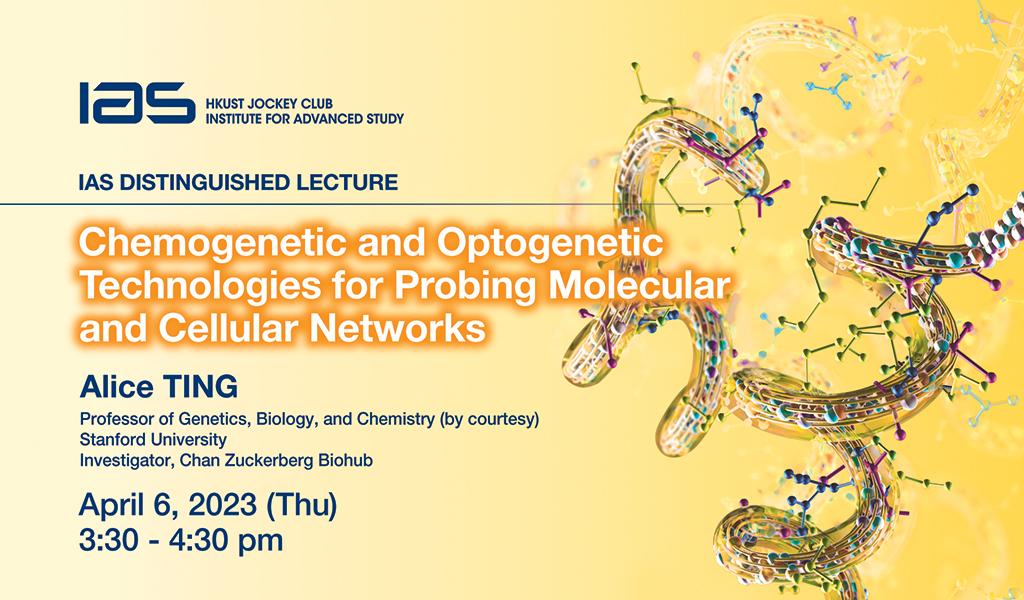 IAS HKUST JOCKEY CLUB INSTITUTE FOR ADVANCED STUDY

IAS DISTINGUISHED LECTURE

Chemogenetic and Optogenetic Technologies for Probing Molecular and Cellular Networks

Alice TING

Professor of Genetics, Biology, and Chemistry (by courtesy)
Stanford University
Investigator, Chan Zuckerberg Biohub

April 6, 2023 (Thu)
3:30 - 4:30 pm